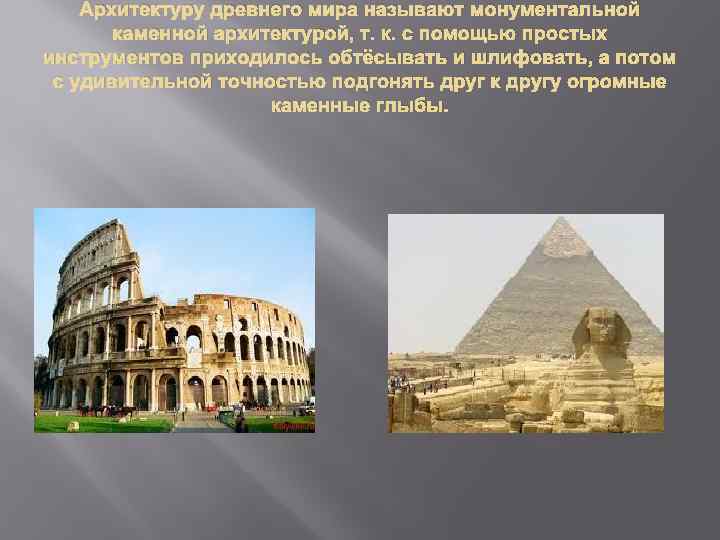 Архитектуру древнего мира называют монументальной каменной архитектурой, т. к. с помощью простых инструментов приходилось обтёсывать и шлифовать, а потом с удивительной точностью подгонять друг к другу огромные каменные глыбы.